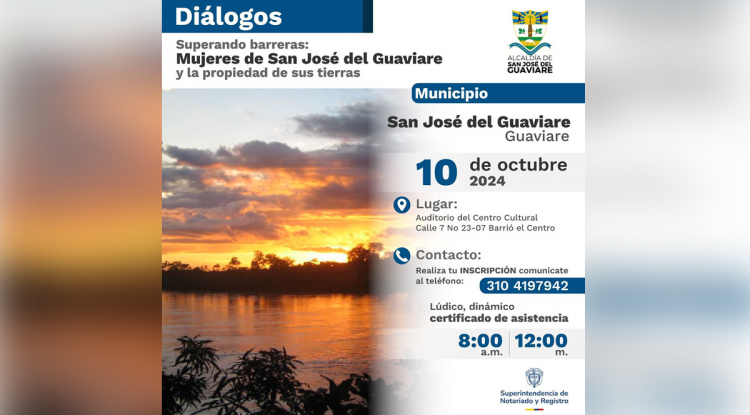 Diálogos

Superando barreras:
Mujeres de San José del Guaviare
y la propiedad de sus tierras

ALCALDÍA DE
SAN JOSÉ DEL
GUAVIARE

Municipio

San José del Guaviare
Guaviare

10 de octubre
2024

Lugar:
Auditorio del Centro Cultural
Calle 7 No 23-07 Barrió el Centro

Contacto:
Realiza tu INSCRIPCIÓN comunicate al teléfono:
310 4197942

Lúdico, dinámico
certificado de asistencia

8:00 a.m.
12:00 m.

Superintendencia de
Notariado y Registro